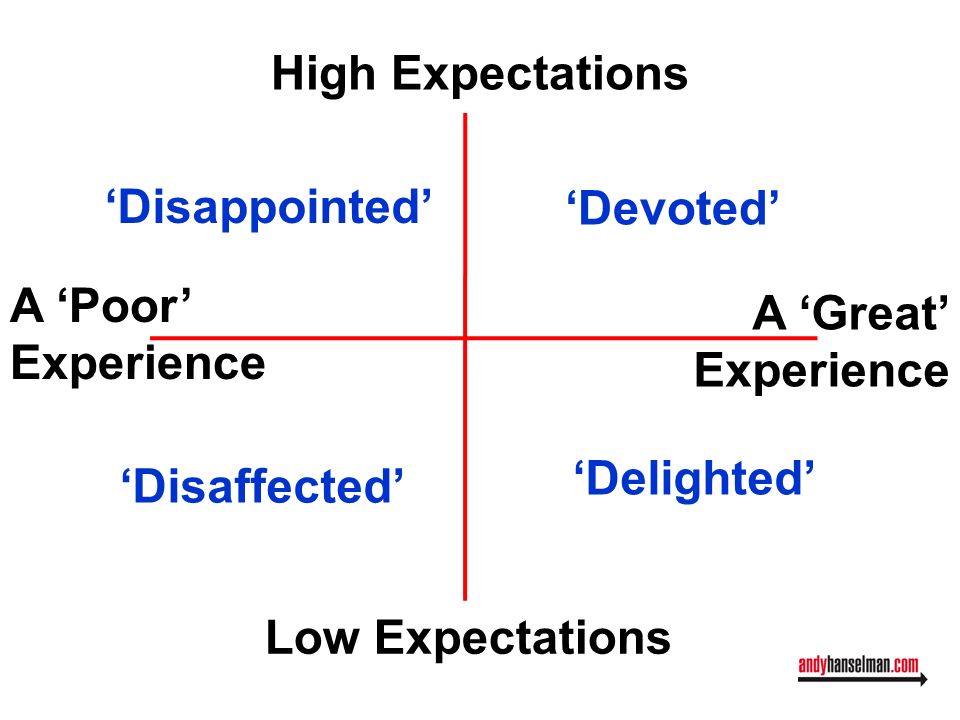 High Expectations

‘Disappointed’

‘Devoted’

A ‘Poor’ Experience

A ‘Great’ Experience

‘Disaffected’

‘Delighted’

Low Expectations

andyhanselman.com